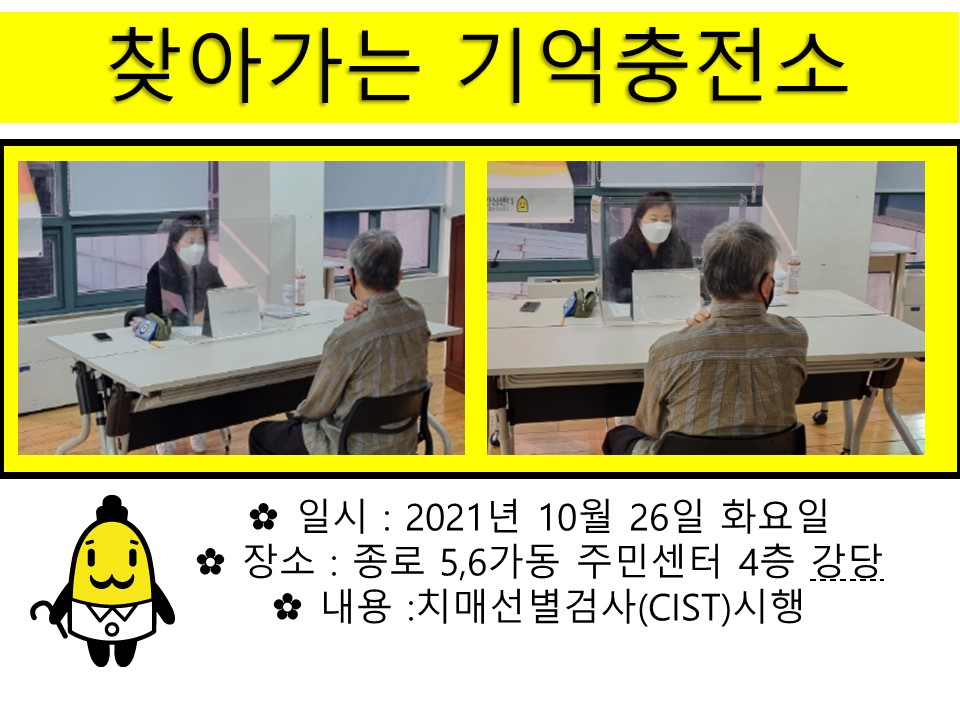 찾아가는 기억충전소

✿ 일시 : 2021년 10월 26일 화요일
✿ 장소 : 종로 5,6가동 주민센터 4층 강당
✿ 내용 :치매선별검사(CIST)시행